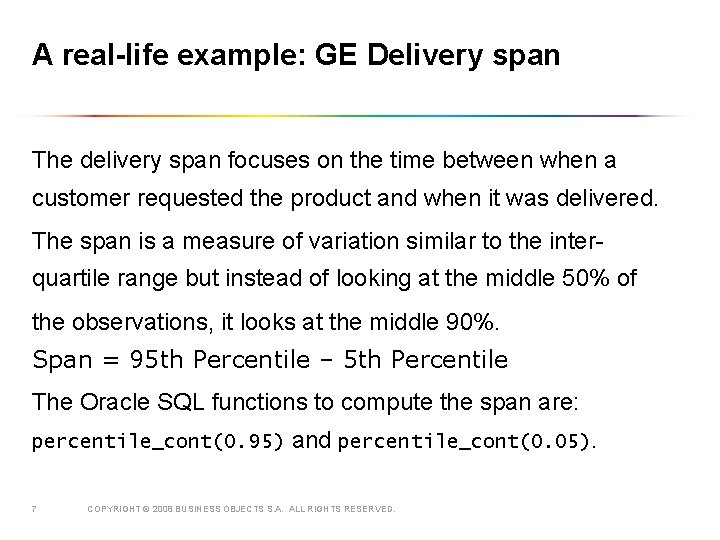 A real-life example: GE Delivery span

The delivery span focuses on the time between when a customer requested the product and when it was delivered.

The span is a measure of variation similar to the inter-quartile range but instead of looking at the middle 50% of the observations, it looks at the middle 90%.

Span = 95th Percentile – 5th Percentile

The Oracle SQL functions to compute the span are: percentile_cont(0.95) and percentile_cont(0.05).

7 COPYRIGHT © 2008 BUSINESS OBJECTS S.A. ALL RIGHTS RESERVED.